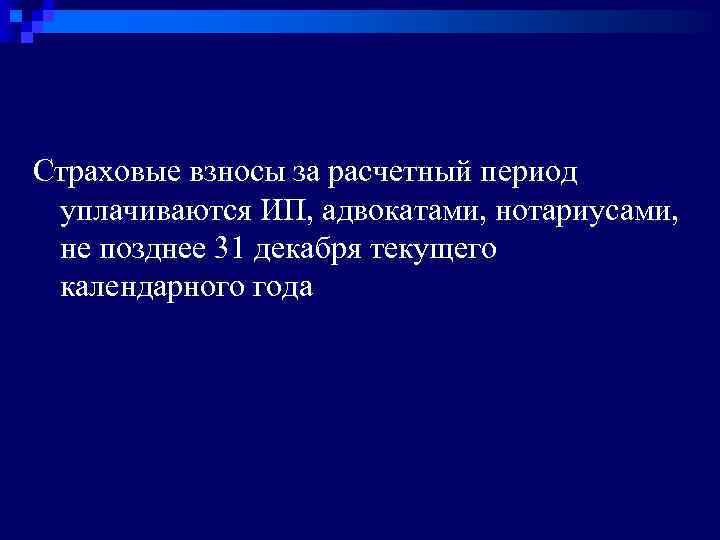 Страховые взносы за расчетный период уплачиваются ИП, адвокатами, нотариусами, не позднее 31 декабря текущего календарного года